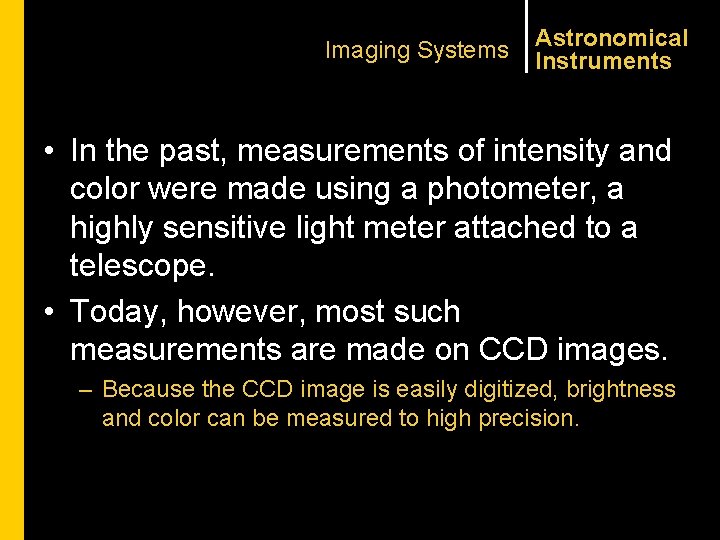 Imaging Systems

Astronomical Instruments

• In the past, measurements of intensity and color were made using a photometer, a highly sensitive light meter attached to a telescope.

• Today, however, most such measurements are made on CCD images.

– Because the CCD image is easily digitized, brightness and color can be measured to high precision.